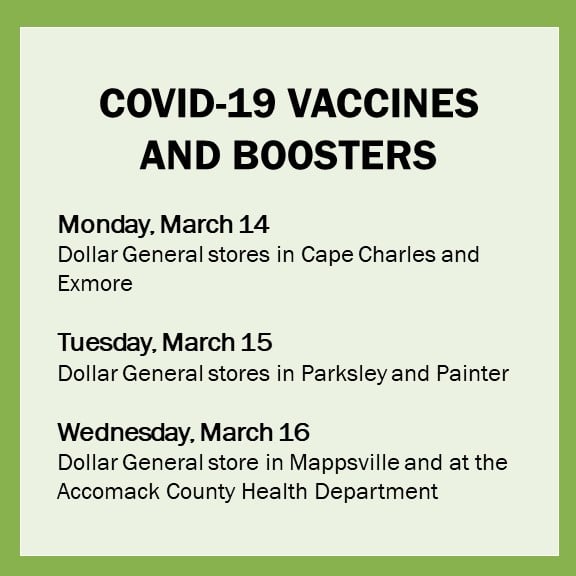 COVID-19 VACCINES AND BOOSTERS

Monday, March 14
Dollar General stores in Cape Charles and Exmore

Tuesday, March 15
Dollar General stores in Parksley and Painter

Wednesday, March 16
Dollar General store in Mappsville and at the Accomack County Health Department